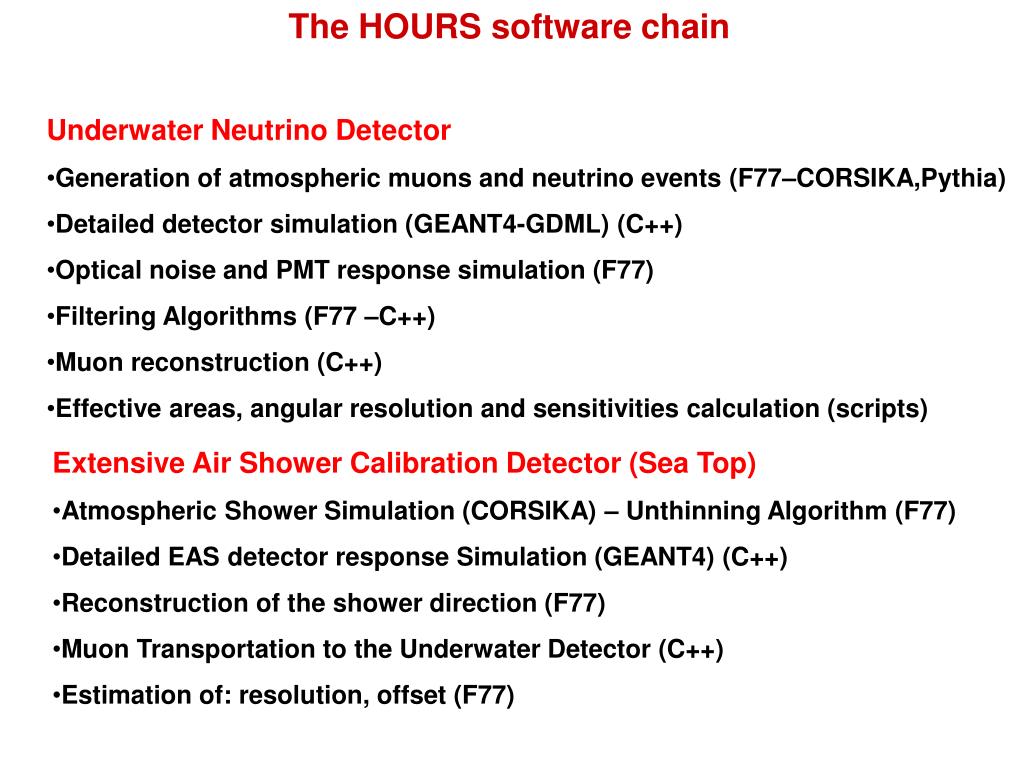 The HOURS software chain

Underwater Neutrino Detector

•Generation of atmospheric muons and neutrino events (F77–CORSIKA,Pythia)

•Detailed detector simulation (GEANT4-GDML) (C++)

•Optical noise and PMT response simulation (F77)

•Filtering Algorithms (F77 –C++)

•Muon reconstruction (C++)

•Effective areas, angular resolution and sensitivities calculation (scripts)

Extensive Air Shower Calibration Detector (Sea Top)

•Atmospheric Shower Simulation (CORSIKA) – Unthinning Algorithm (F77)

•Detailed EAS detector response Simulation (GEANT4) (C++)

•Reconstruction of the shower direction (F77)

•Muon Transportation to the Underwater Detector (C++)

•Estimation of: resolution, offset (F77)